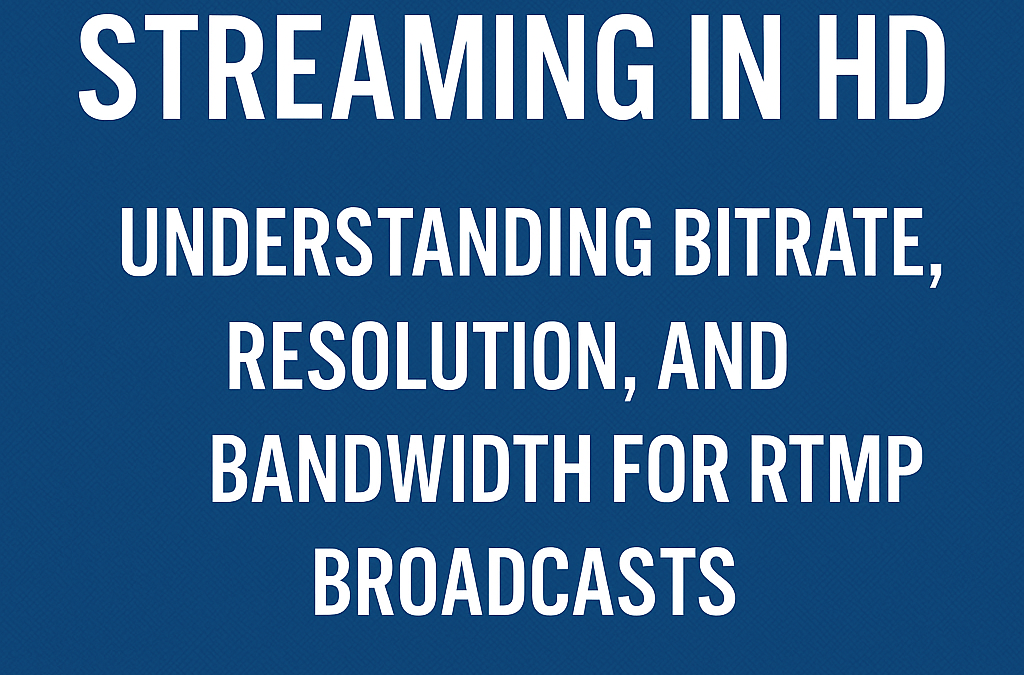 STREAMING IN HD

UNDERSTANDING BITRATE, RESOLUTION, AND BANDWIDTH FOR RTMP BROADCASTS